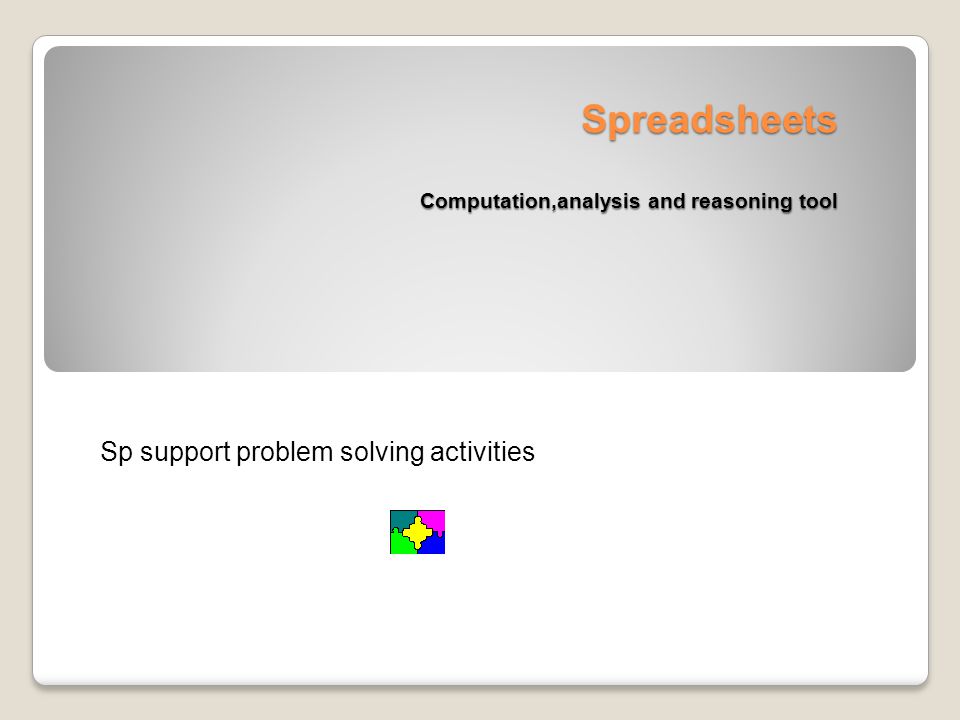 Spreadsheets

Computation,analysis and reasoning tool

Sp support problem solving activities